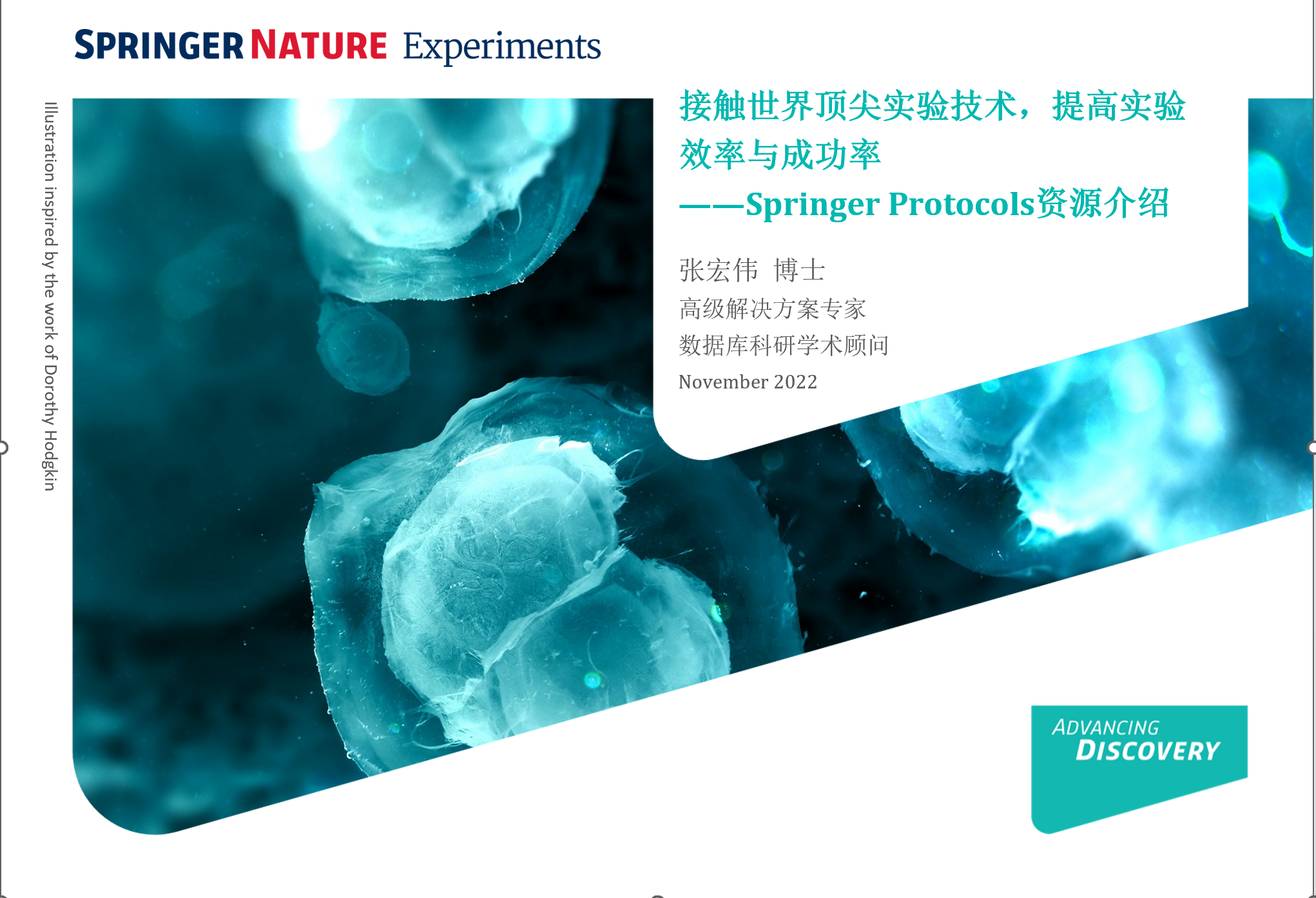 SPRINGER NATURE Experiments

Illustration inspired by the work of Dorothy Hodgkin

接触世界顶尖实验技术，提高实验效率与成功率
——Springer Protocols资源介绍

张宏伟 博士
高级解决方案专家
数据库科研学术顾问
November 2022

ADVANCING DISCOVERY